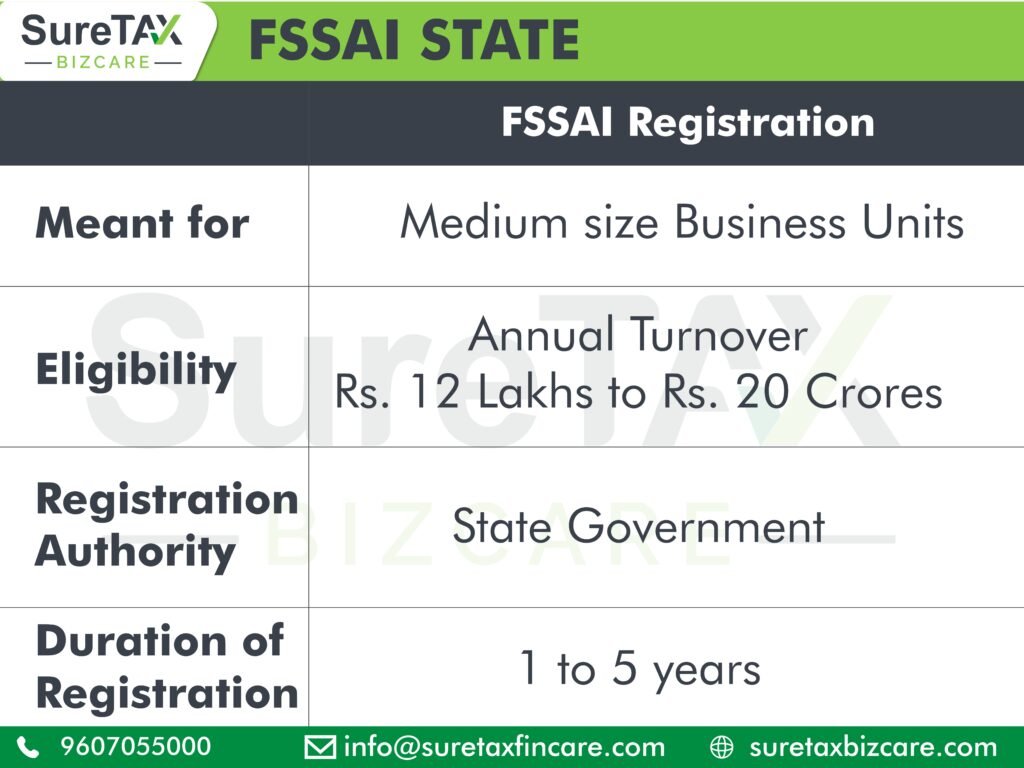 SureTAX
BIZCARE

FSSAI STATE

| | FSSAI Registration |
|---|---|
| Meant for | Medium size Business Units |
| Eligibility | Annual Turnover Rs. 12 Lakhs to Rs. 20 Crores |
| Registration Authority | State Government |
| Duration of Registration | 1 to 5 years |

SureTAX BIZCARE

9607055000 info@suretaxfincare.com suretaxbizcare.com